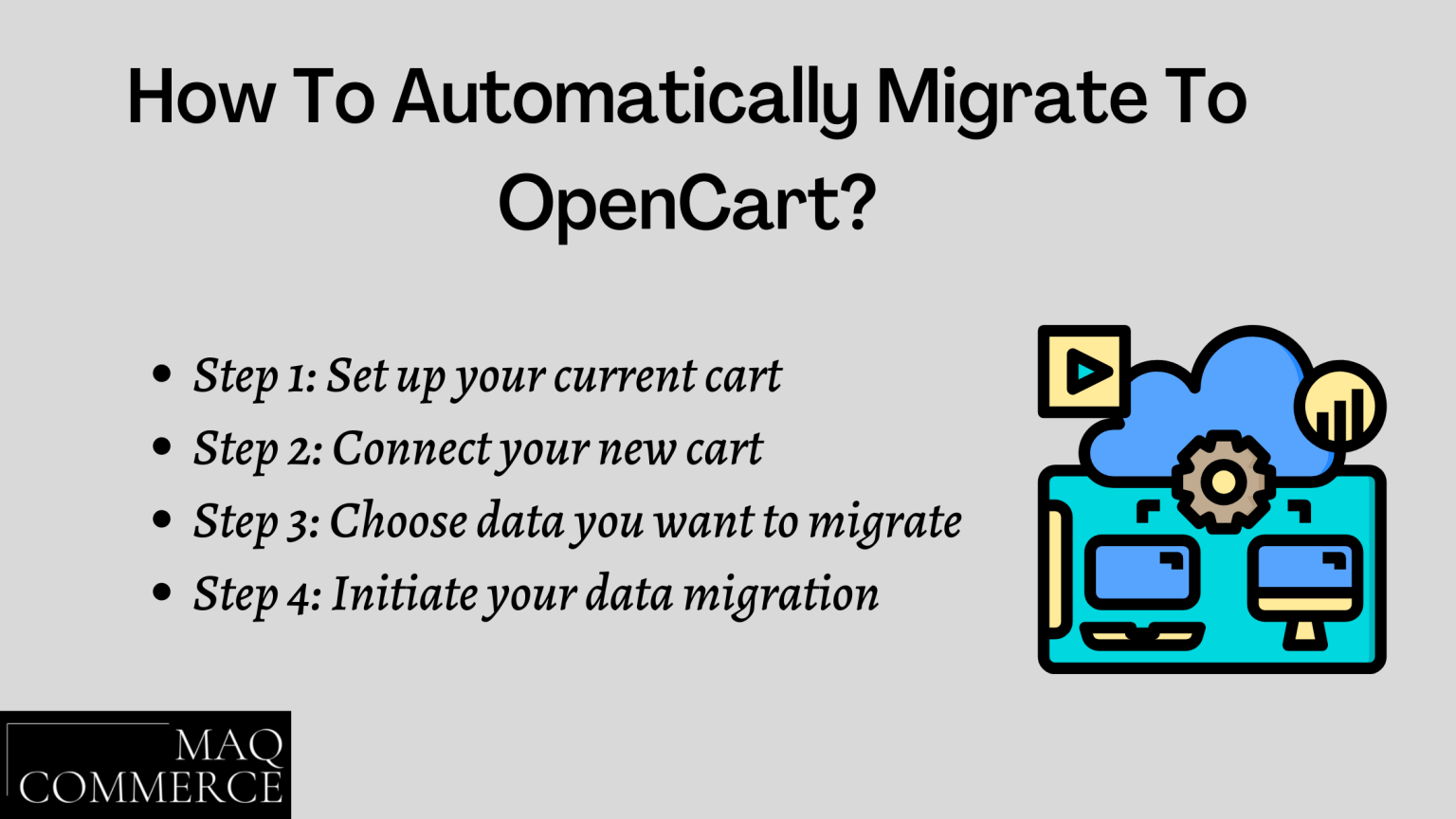 How To Automatically Migrate To OpenCart?

- Step 1: Set up your current cart
- Step 2: Connect your new cart
- Step 3: Choose data you want to migrate
- Step 4: Initiate your data migration

MAQ
COMMERCE